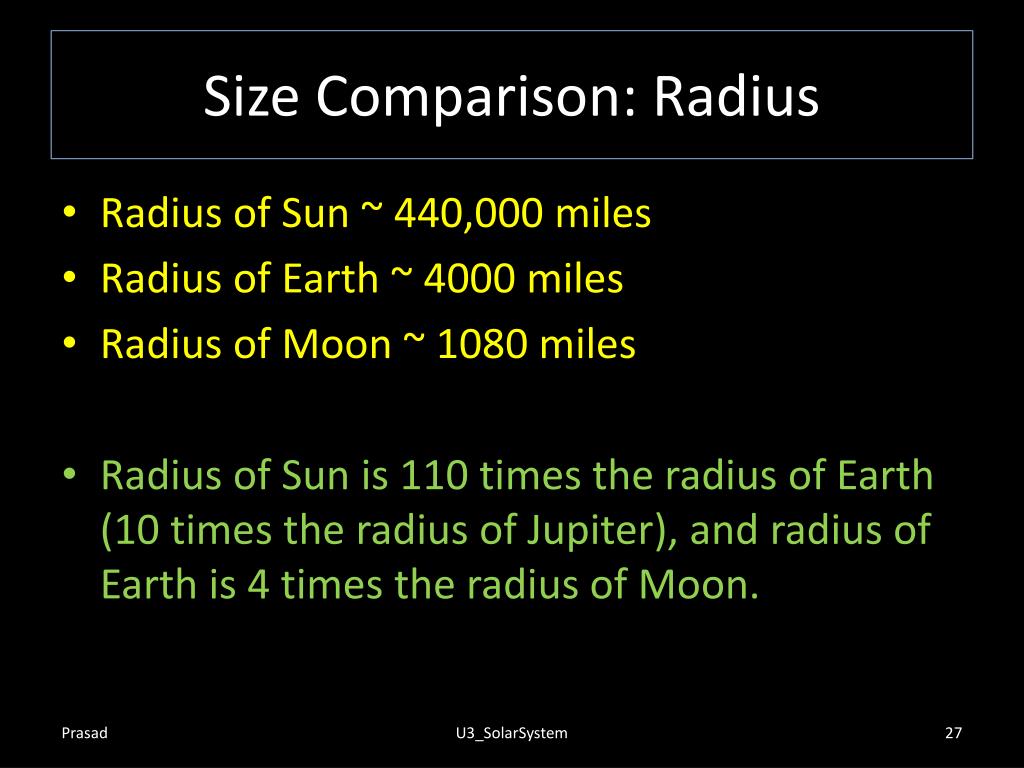 Size Comparison: Radius

• Radius of Sun ~ 440,000 miles
• Radius of Earth ~ 4000 miles
• Radius of Moon ~ 1080 miles

• Radius of Sun is 110 times the radius of Earth (10 times the radius of Jupiter), and radius of Earth is 4 times the radius of Moon.

Prasad

U3_SolarSystem

27